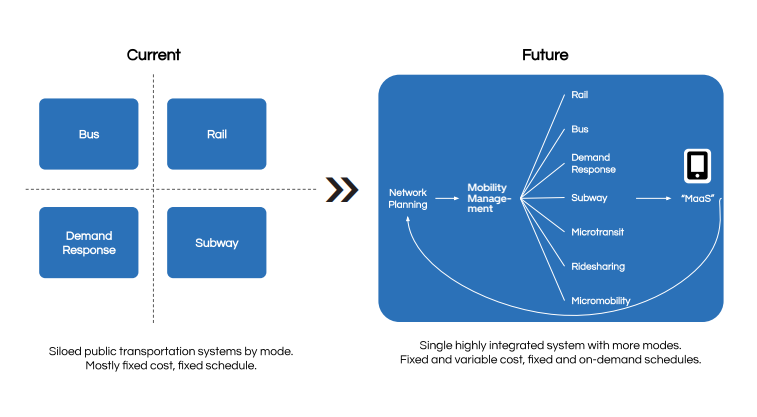 Current

Bus

Rail

Demand Response

Subway

Siloed public transportation systems by mode. Mostly fixed cost, fixed schedule.

Future

Network Planning

Mobility Management

Rail

Bus

Demand Response

Subway

Microtransit

Ridesharing

Micromobility

"MaaS"

Single highly integrated system with more modes. Fixed and variable cost, fixed and on-demand schedules.